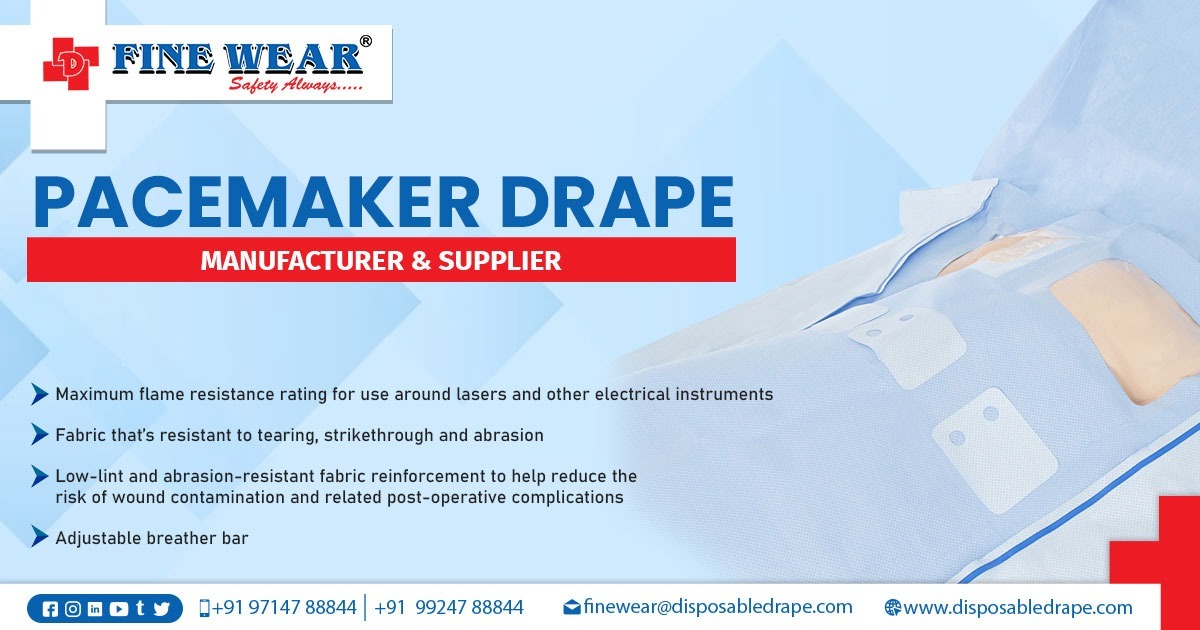 FINE WEAR®
Safety Always.....

PACEMAKER DRAPE

MANUFACTURER & SUPPLIER

Maximum flame resistance rating for use around lasers and other electrical instruments

Fabric that's resistant to tearing, strikethrough and abrasion

Low-lint and abrasion-resistant fabric reinforcement to help reduce the risk of wound contamination and related post-operative complications

Adjustable breather bar

+91 97147 88844 | +91 99247 88844 finewear@disposabledrape.com www.disposabledrape.com